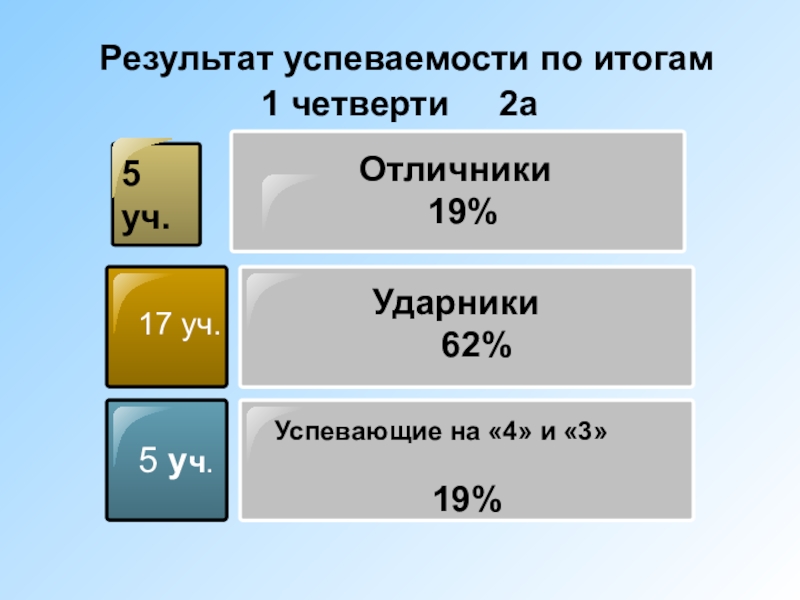 Результат успеваемости по итогам 1 четверти 2а

5 уч.

Отличники
19%

17 уч.

Ударники
62%

5 уч.

Успевающие на «4» и «3»

19%